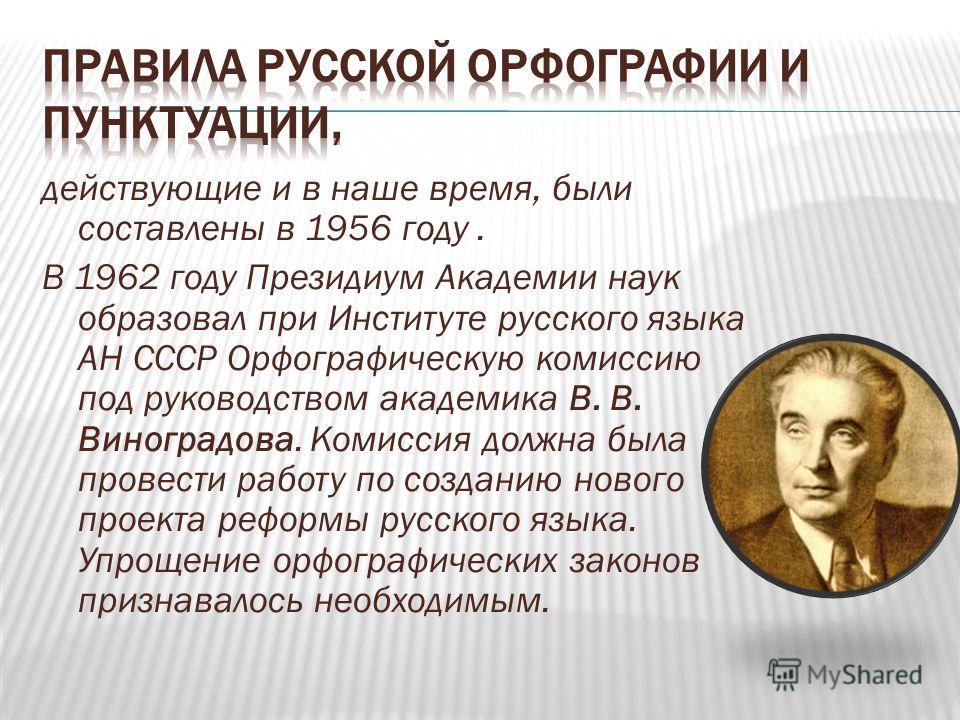 ПРАВИЛА РУССКОЙ ОРФОГРАФИИ И ПУНКТУАЦИИ,

действующие и в наше время, были составлены в 1956 году .

В 1962 году Президиум Академии наук образовал при Институте русского языка АН СССР Орфографическую комиссию под руководством академика В. В. Виноградова. Комиссия должна была провести работу по созданию нового проекта реформы русского языка. Упрощение орфографических законов признавалось необходимым.

MyShared